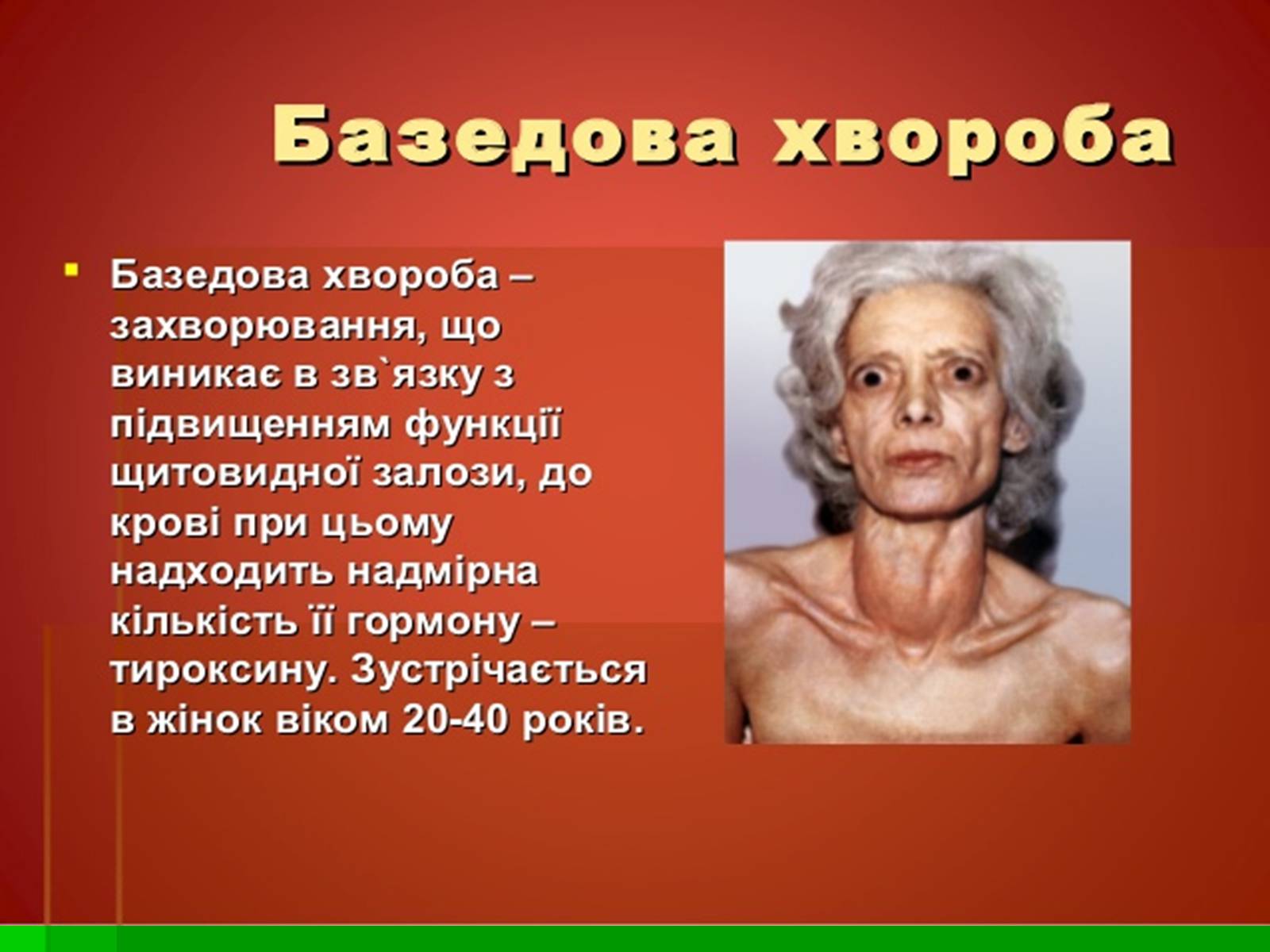 Базедова хвороба

Базедова хвороба – захворювання, що виникає в зв`язку з підвищенням функції щитовидної залози, до крові при цьому надходить надмірна кількість її гормону – тироксину. Зустрічається в жінок віком 20-40 років.